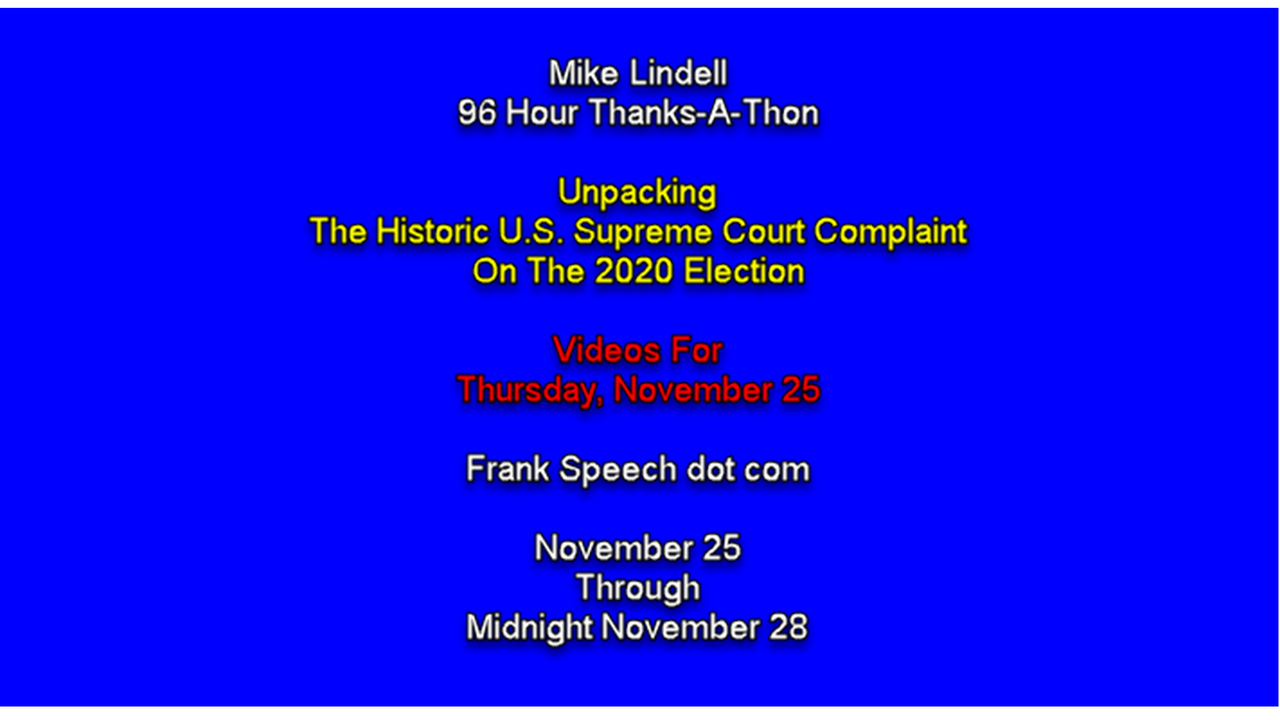 Mike Lindell
96 Hour Thanks-A-Thon

Unpacking
The Historic U.S. Supreme Court Complaint
On The 2020 Election

Videos For
Thursday, November 25

Frank Speech dot com

November 25
Through
Midnight November 28